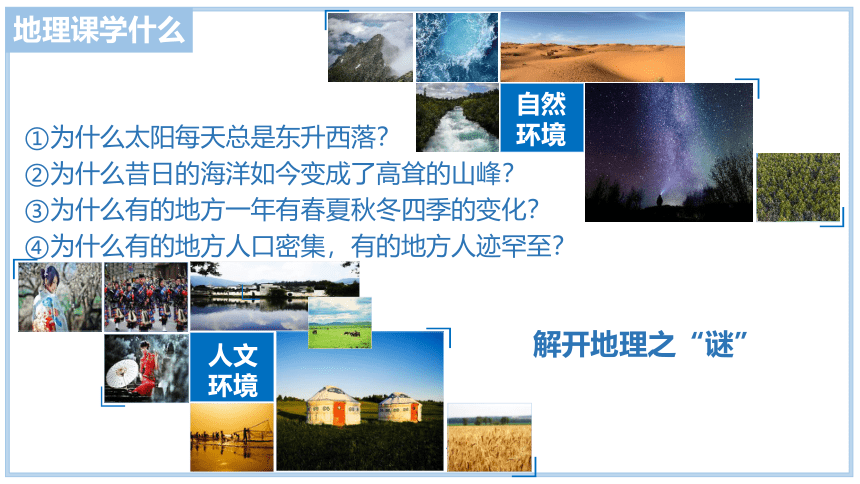 地理课学什么

自然环境

①为什么太阳每天总是东升西落？
②为什么昔日的海洋如今变成了高耸的山峰？
③为什么有的地方一年有春夏秋冬四季的变化？
④为什么有的地方人口密集，有的地方人迹罕至？

人文环境

解开地理之“谜”